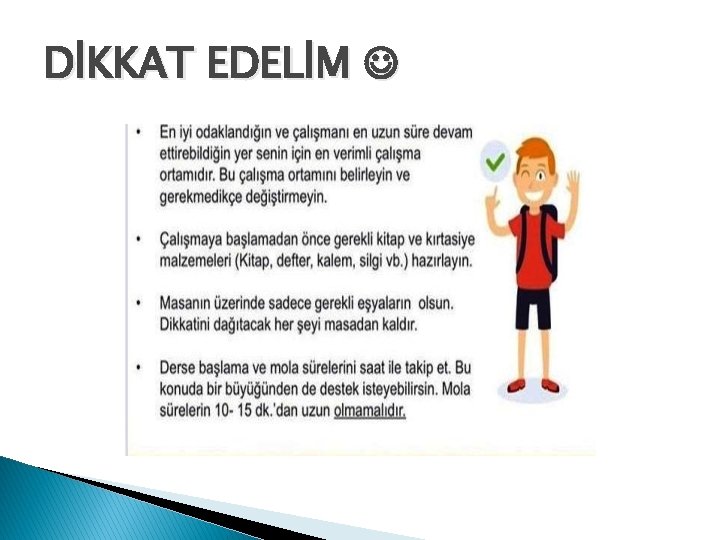 DİKKAT EDELİM ☺

• En iyi odaklandığın ve çalışmanı en uzun süre devam ettirebildiğin yer senin için en verimli çalışma ortamıdır. Bu çalışma ortamını belirleyin ve gerekmedikçe değiştirmeyin.

• Çalışmaya başlamadan önce gerekli kitap ve kırtasiye malzemeleri (Kitap, defter, kalem, silgi vb.) hazırlayın.

• Masanın üzerinde sadece gerekli eşyaların olsun. Dikkatini dağıtacak her şeyi masadan kaldır.

• Derse başlama ve mola sürelerini saat ile takip et. Bu konuda bir büyüğünden de destek isteyebilirsin. Mola sürelerin 10- 15 dk.'dan uzun olmamalıdır.